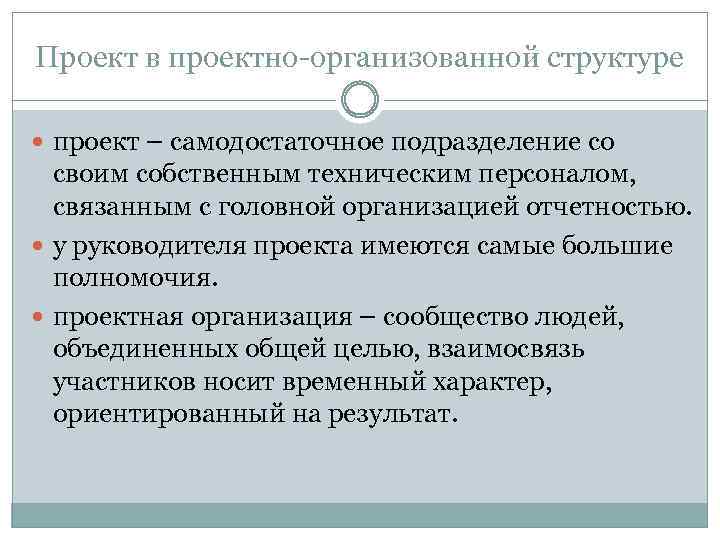 Проект в проектно-организованной структуре

проект – самодостаточное подразделение со своим собственным техническим персоналом, связанным с головной организацией отчетностью.

у руководителя проекта имеются самые большие полномочия.

проектная организация – сообщество людей, объединенных общей целью, взаимосвязь участников носит временный характер, ориентированный на результат.